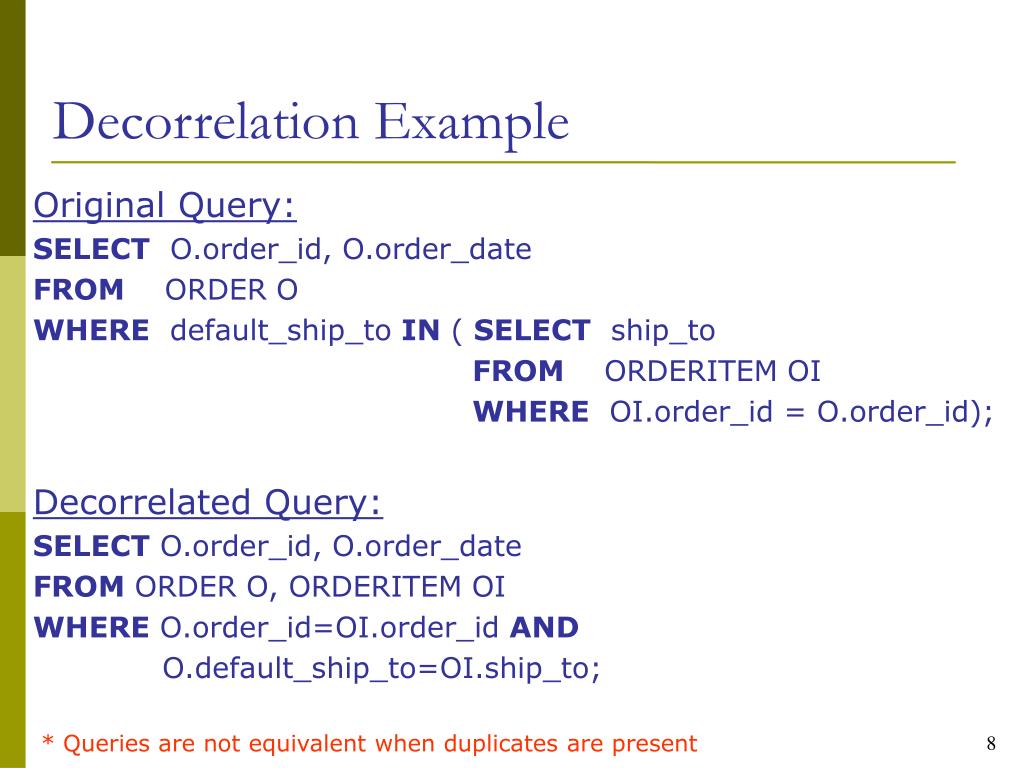 Decorrelation Example

Original Query:
SELECT O.order_id, O.order_date
FROM ORDER O
WHERE default_ship_to IN ( SELECT ship_to
FROM ORDERITEM OI
WHERE OI.order_id = O.order_id);

Decorrelated Query:
SELECT O.order_id, O.order_date
FROM ORDER O, ORDERITEM OI
WHERE O.order_id=OI.order_id AND
O.default_ship_to=OI.ship_to;

* Queries are not equivalent when duplicates are present

8